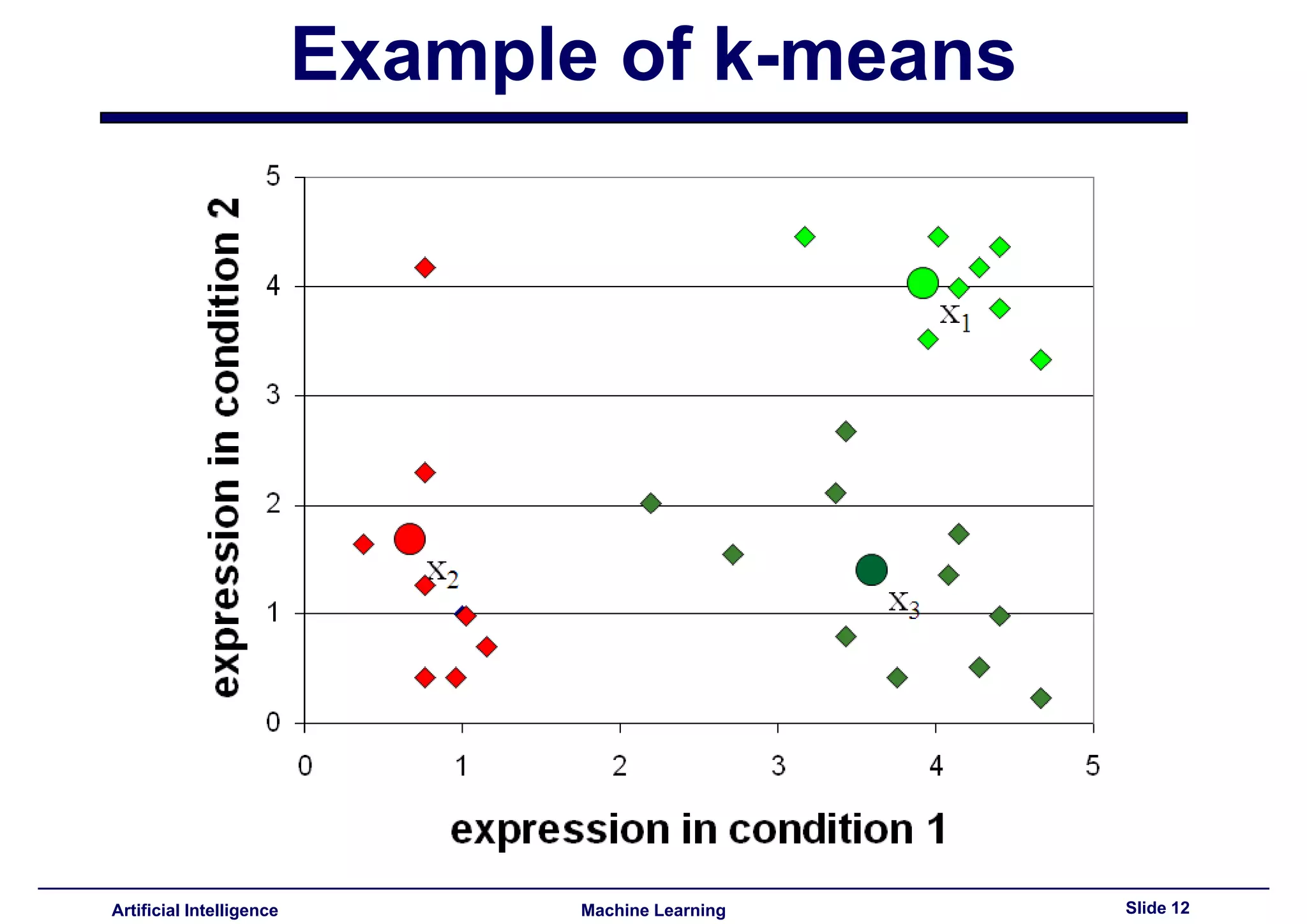 Example of k-means

expression in condition 2

5
4
3
2
1
0

$x_1$
$x_2$
$x_3$

0 1 2 3 4 5

expression in condition 1

Artificial Intelligence
Machine Learning
Slide 12